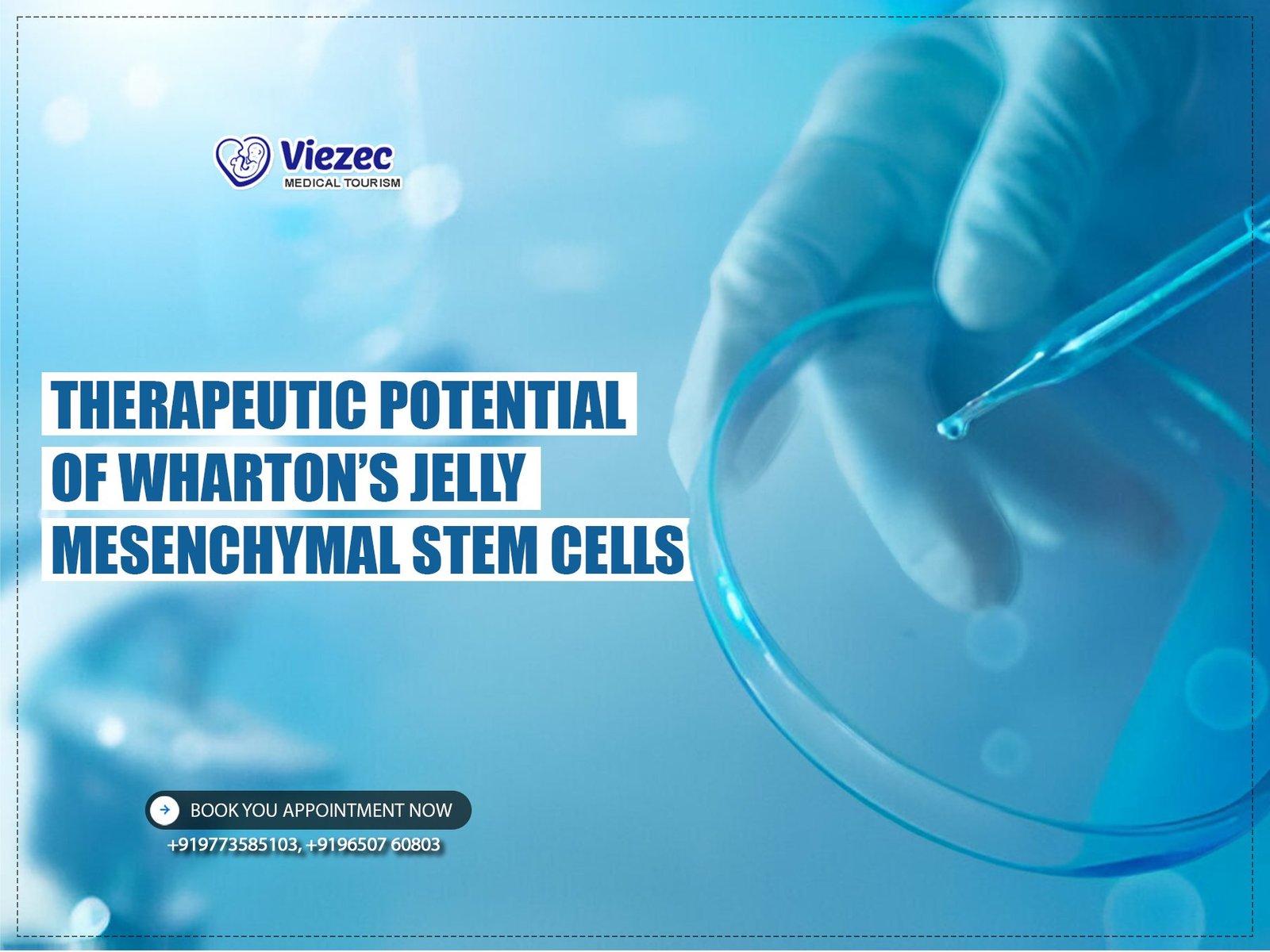 Viezec
MEDICAL TOURISM

THERAPEUTIC POTENTIAL OF WHARTON'S JELLY MESENCHYMAL STEM CELLS

BOOK YOU APPOINTMENT NOW
+919773585103, +9196507 60803